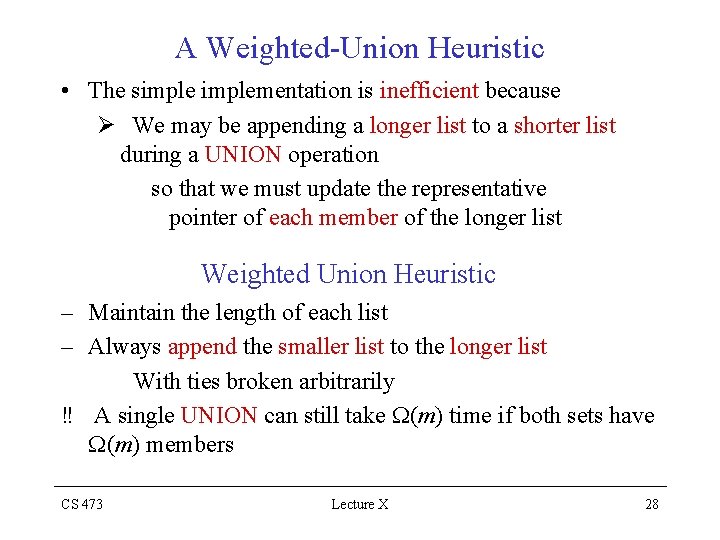 A Weighted-Union Heuristic

• The simple implementation is inefficient because

➢ We may be appending a longer list to a shorter list during a UNION operation

so that we must update the representative pointer of each member of the longer list

Weighted Union Heuristic

– Maintain the length of each list

– Always append the smaller list to the longer list

With ties broken arbitrarily

!! A single UNION can still take $\Omega(m)$ time if both sets have $\Omega(m)$ members

CS 473

Lecture X

28